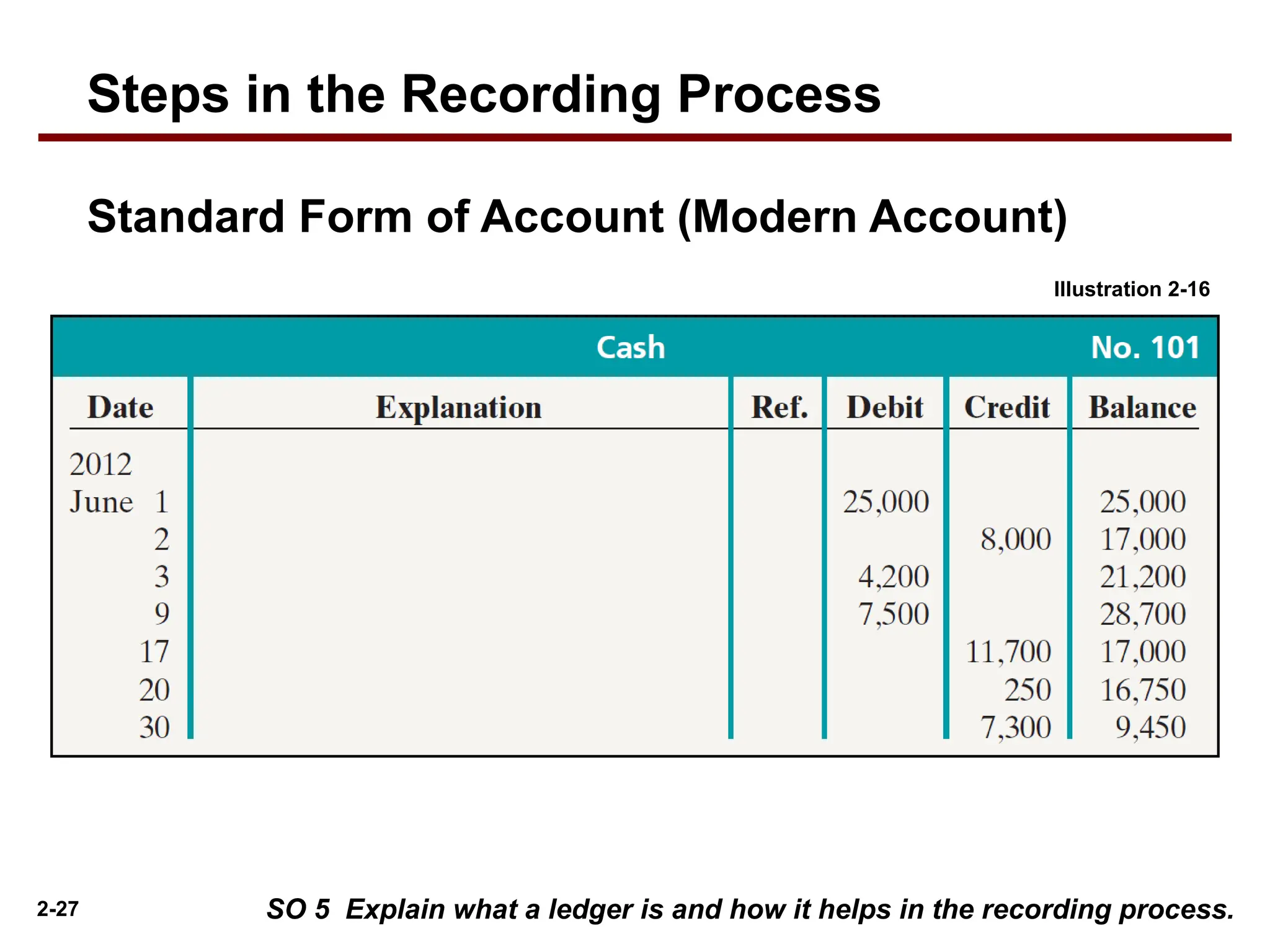 Steps in the Recording Process

Standard Form of Account (Modern Account)

Illustration 2-16

Cash No. 101

| Date | Explanation | Ref. | Debit | Credit | Balance |
|---|---|---|---|---|---|
| 2012 | | | | | |
| June 1 | | | 25,000 | | 25,000 |
| 2 | | | | 8,000 | 17,000 |
| 3 | | | 4,200 | | 21,200 |
| 9 | | | 7,500 | | 28,700 |
| 17 | | | | 11,700 | 17,000 |
| 20 | | | | 250 | 16,750 |
| 30 | | | | 7,300 | 9,450 |

2-27

SO 5 Explain what a ledger is and how it helps in the recording process.